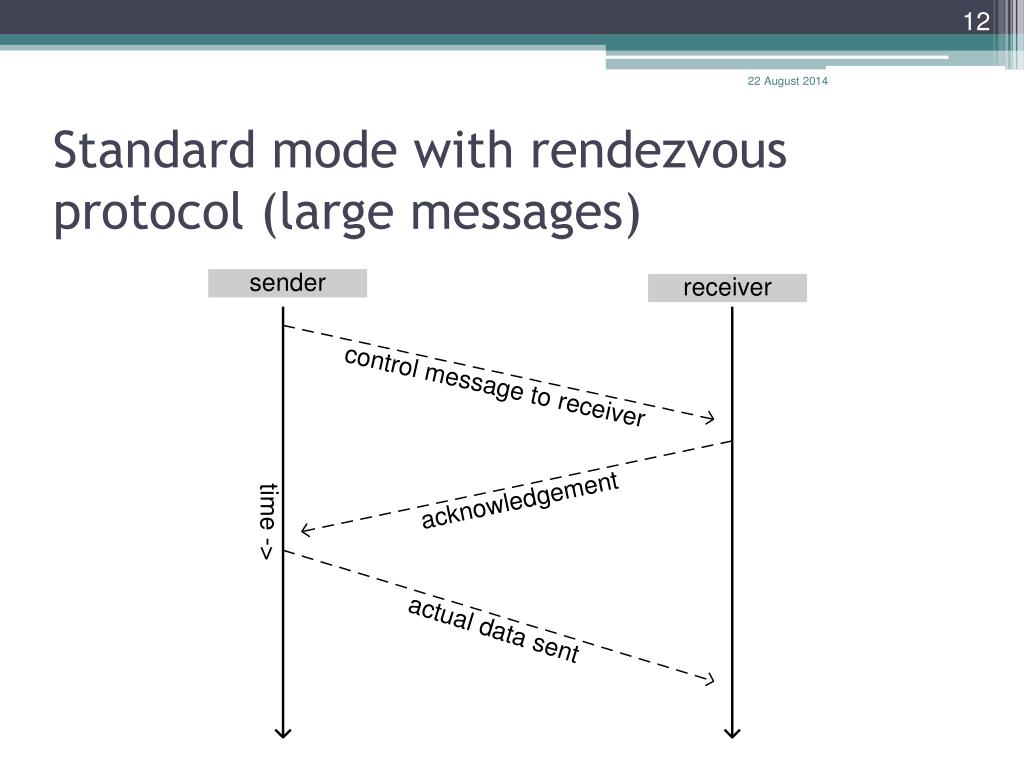 12

22 August 2014

Standard mode with rendezvous protocol (large messages)

sender

receiver

control message to receiver

acknowledgement

time ->

actual data sent